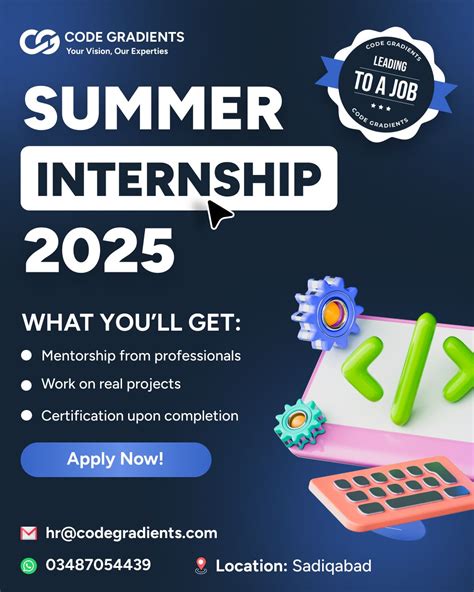 CODE GRADIENTS
Your Vision, Our Experties

CODE GRADIENTS
LEADING
TO A JOB
★★★
CODE GRADIENTS

SUMMER
INTERNSHIP
2025

WHAT YOU'LL GET:
Mentorship from professionals
Work on real projects
Certification upon completion

Apply Now!

hr@codegradients.com
03487054439
Location: Sadiqabad